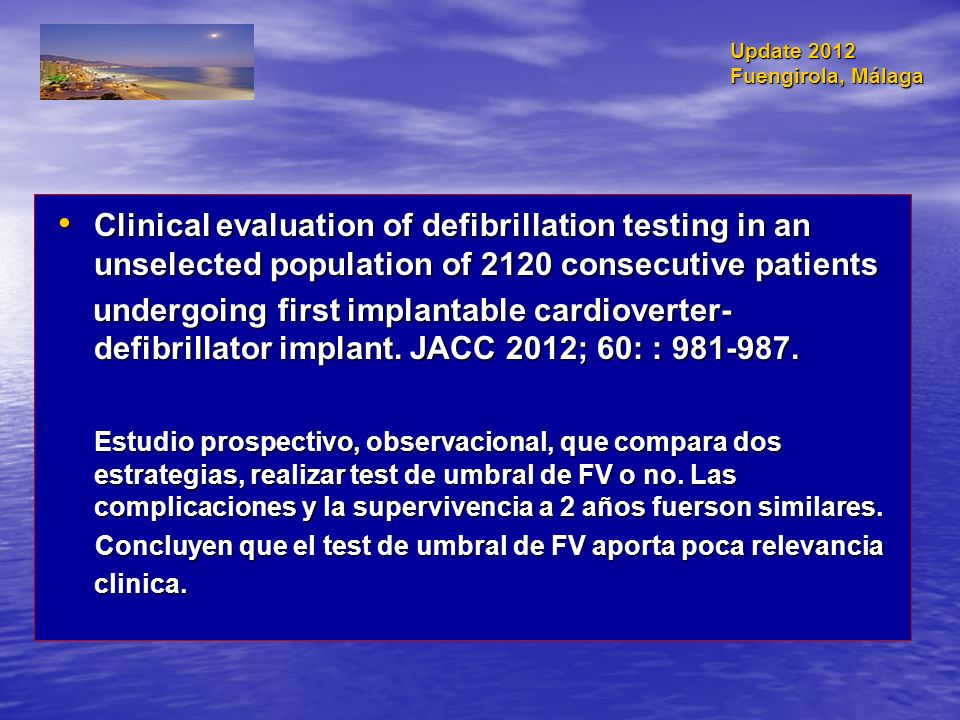 Update 2012
Fuengirola, Málaga

• Clinical evaluation of defibrillation testing in an unselected population of 2120 consecutive patients undergoing first implantable cardioverter-defibrillator implant. JACC 2012; 60: : 981-987.

Estudio prospectivo, observacional, que compara dos estrategias, realizar test de umbral de FV o no. Las complicaciones y la supervivencia a 2 años fuerson similares. Concluyen que el test de umbral de FV aporta poca relevancia clinica.